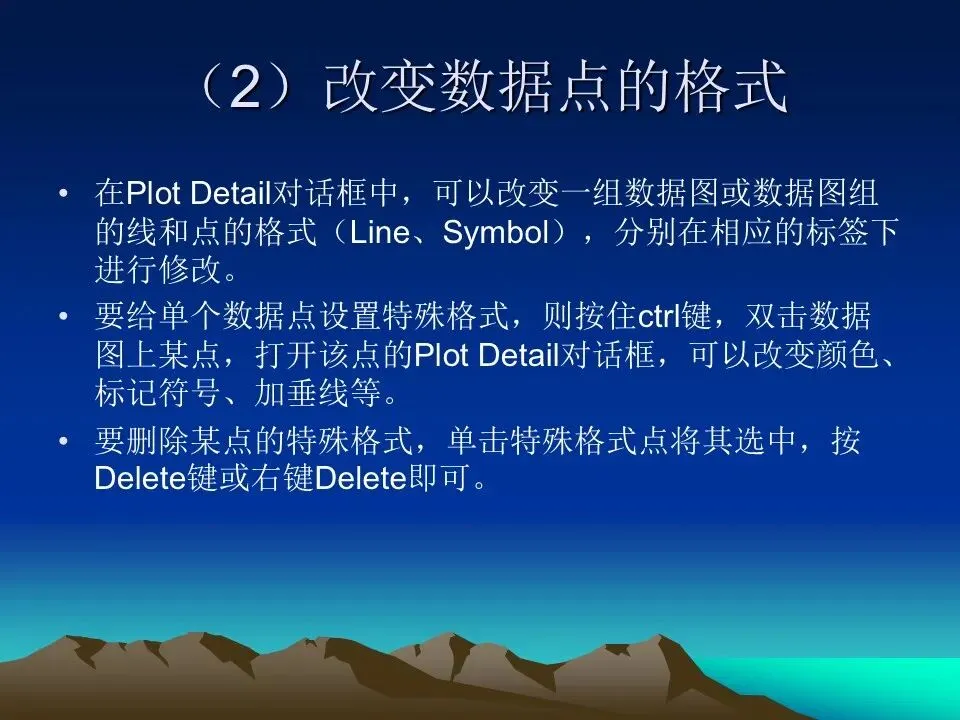 （2）改变数据点的格式

• 在Plot Detail对话框中，可以改变一组数据图或数据图组的线和点的格式（Line、Symbol），分别在相应的标签下进行修改。

• 要给单个数据点设置特殊格式，则按住ctrl键，双击数据图上某点，打开该点的Plot Detail对话框，可以改变颜色、标记符号、加垂线等。

• 要删除某点的特殊格式，单击特殊格式点将其选中，按Delete键或右键Delete即可。